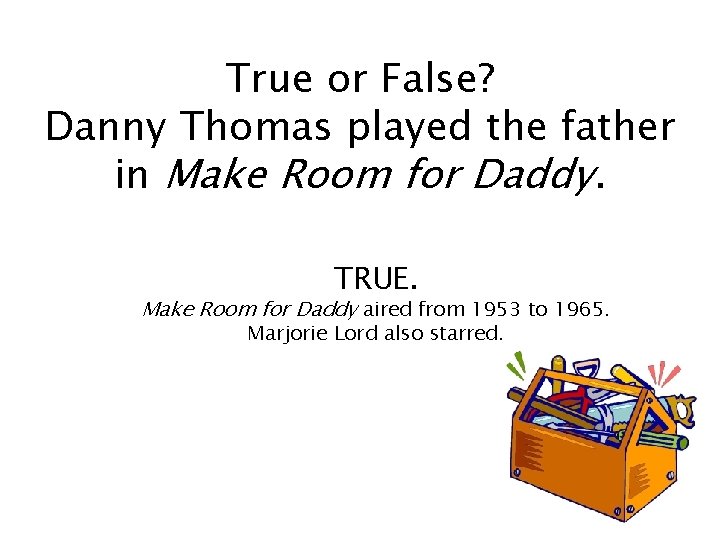 True or False?
Danny Thomas played the father in Make Room for Daddy.

TRUE.
Make Room for Daddy aired from 1953 to 1965.
Marjorie Lord also starred.